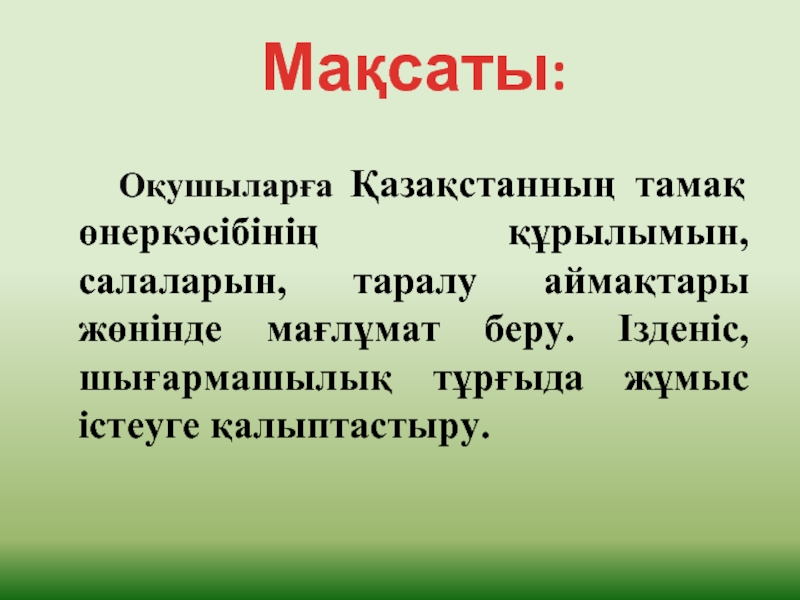 Мақсаты:

Оқушыларға Қазақстанның тамақ өнеркәсібінің құрылымын, салаларын, таралу аймақтары жөнінде мағлұмат беру. Ізденіс, шығармашылық тұрғыда жұмыс істеуге қалыптастыру.